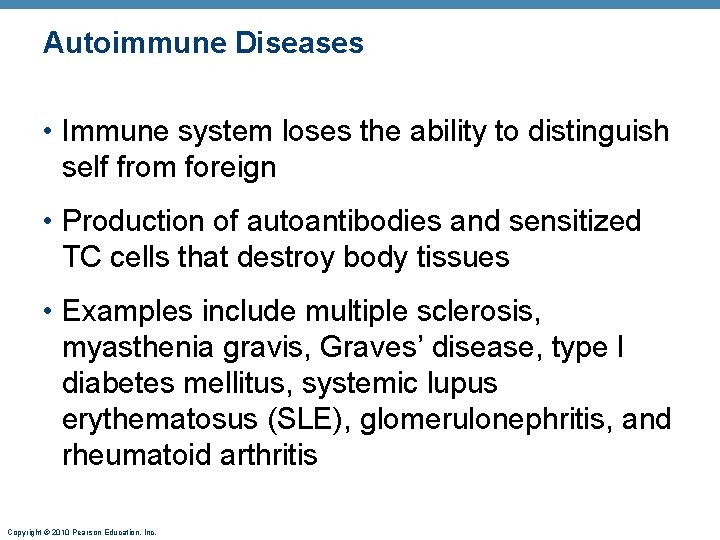 Autoimmune Diseases

• Immune system loses the ability to distinguish self from foreign

• Production of autoantibodies and sensitized TC cells that destroy body tissues

• Examples include multiple sclerosis, myasthenia gravis, Graves' disease, type I diabetes mellitus, systemic lupus erythematosus (SLE), glomerulonephritis, and rheumatoid arthritis

Copyright © 2010 Pearson Education, Inc.